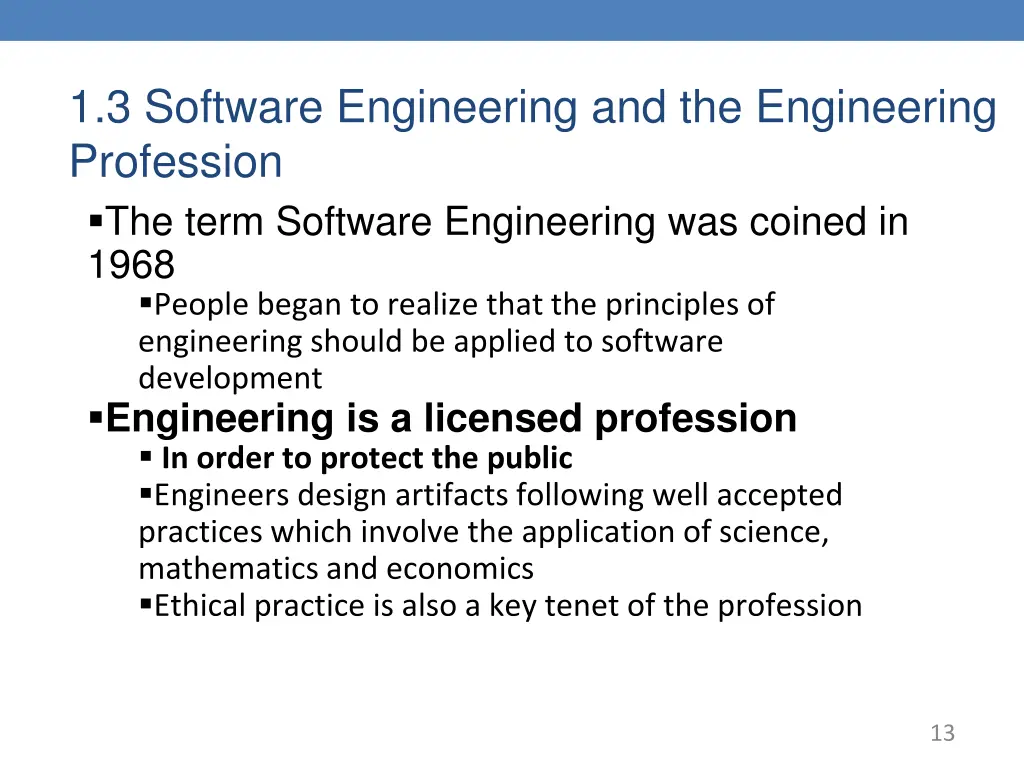 1.3 Software Engineering and the Engineering Profession

▪The term Software Engineering was coined in 1968

▪People began to realize that the principles of engineering should be applied to software development

▪Engineering is a licensed profession

▪ In order to protect the public

▪Engineers design artifacts following well accepted practices which involve the application of science, mathematics and economics

▪Ethical practice is also a key tenet of the profession

13